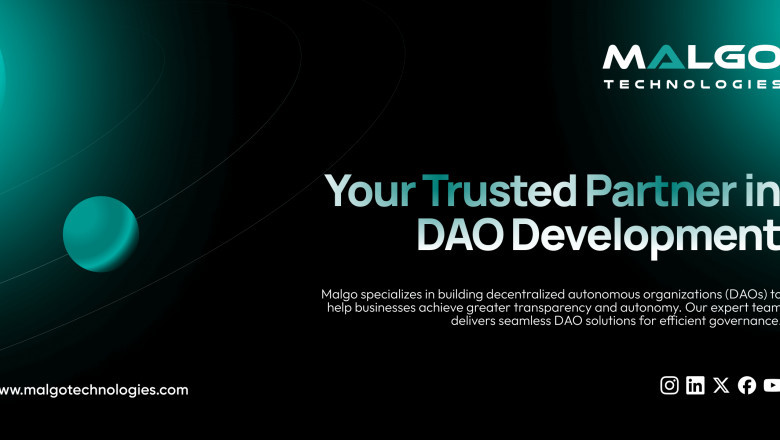 MALGO
TECHNOLOGIES

Your Trusted Partner in DAO Development

Malgo specializes in building decentralized autonomous organizations (DAOs) to help businesses achieve greater transparency and autonomy. Our expert team delivers seamless DAO solutions for efficient governance.

www.malgotechnologies.com